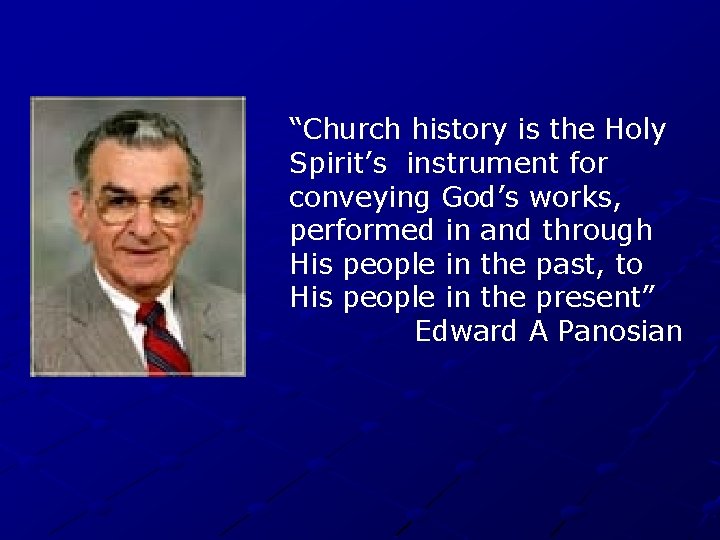 “Church history is the Holy Spirit’s instrument for conveying God’s works, performed in and through His people in the past, to His people in the present”
Edward A Panosian